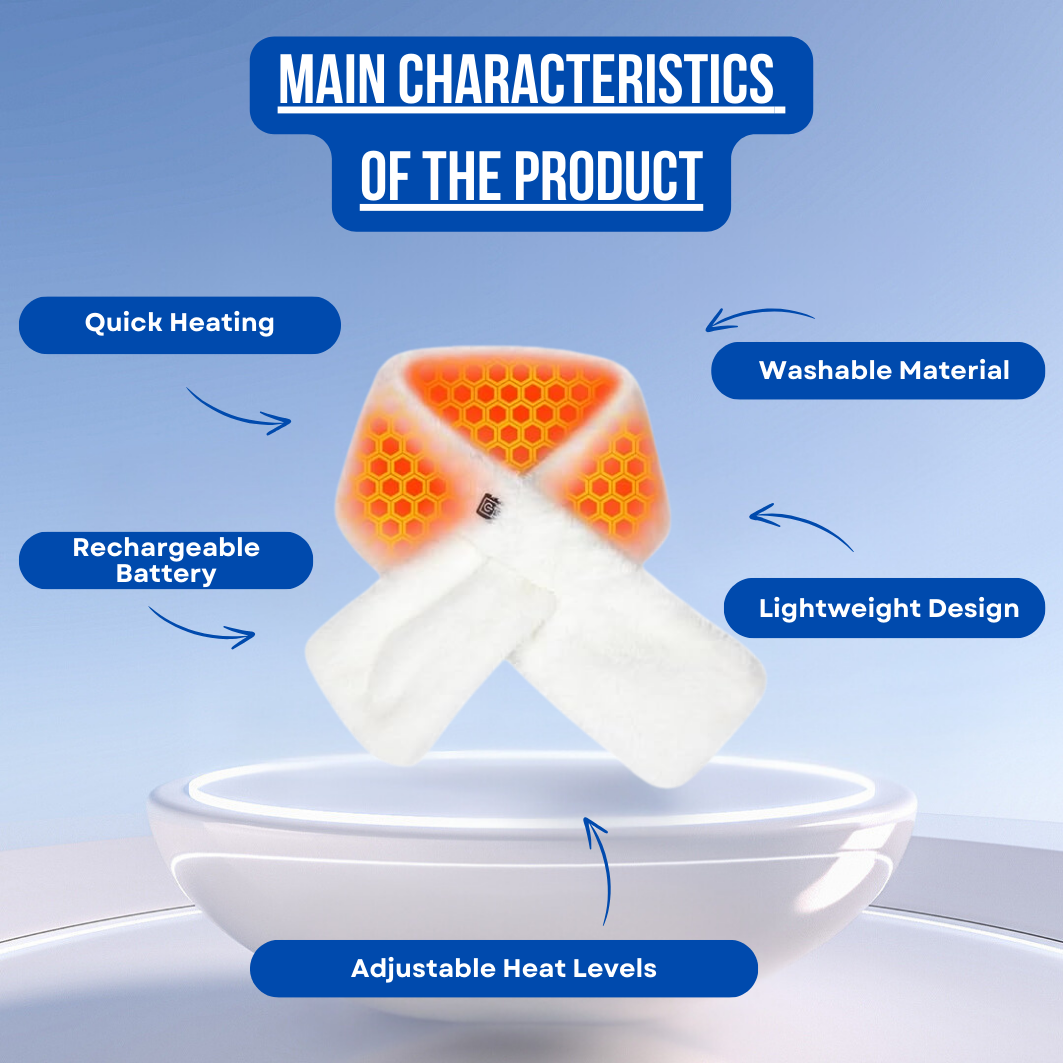 MAIN CHARACTERISTICS OF THE PRODUCT

Quick Heating

Washable Material

Rechargeable Battery

Lightweight Design

Adjustable Heat Levels